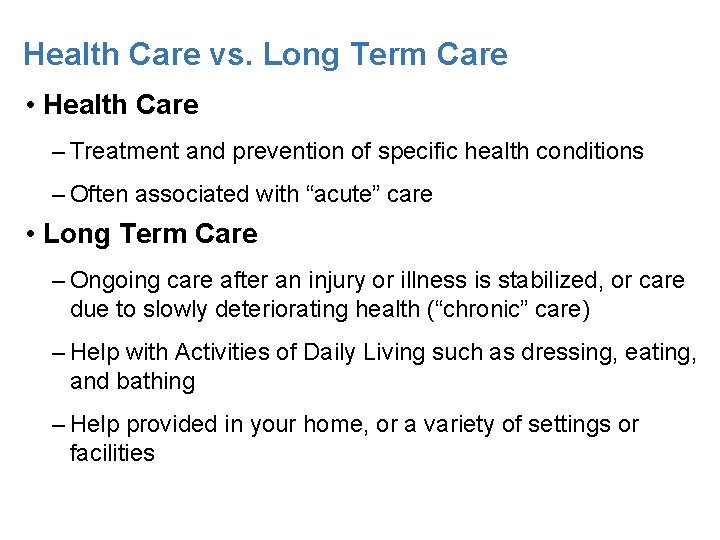 Health Care vs. Long Term Care

• Health Care

– Treatment and prevention of specific health conditions

– Often associated with “acute” care

• Long Term Care

– Ongoing care after an injury or illness is stabilized, or care due to slowly deteriorating health (“chronic” care)

– Help with Activities of Daily Living such as dressing, eating, and bathing

– Help provided in your home, or a variety of settings or facilities